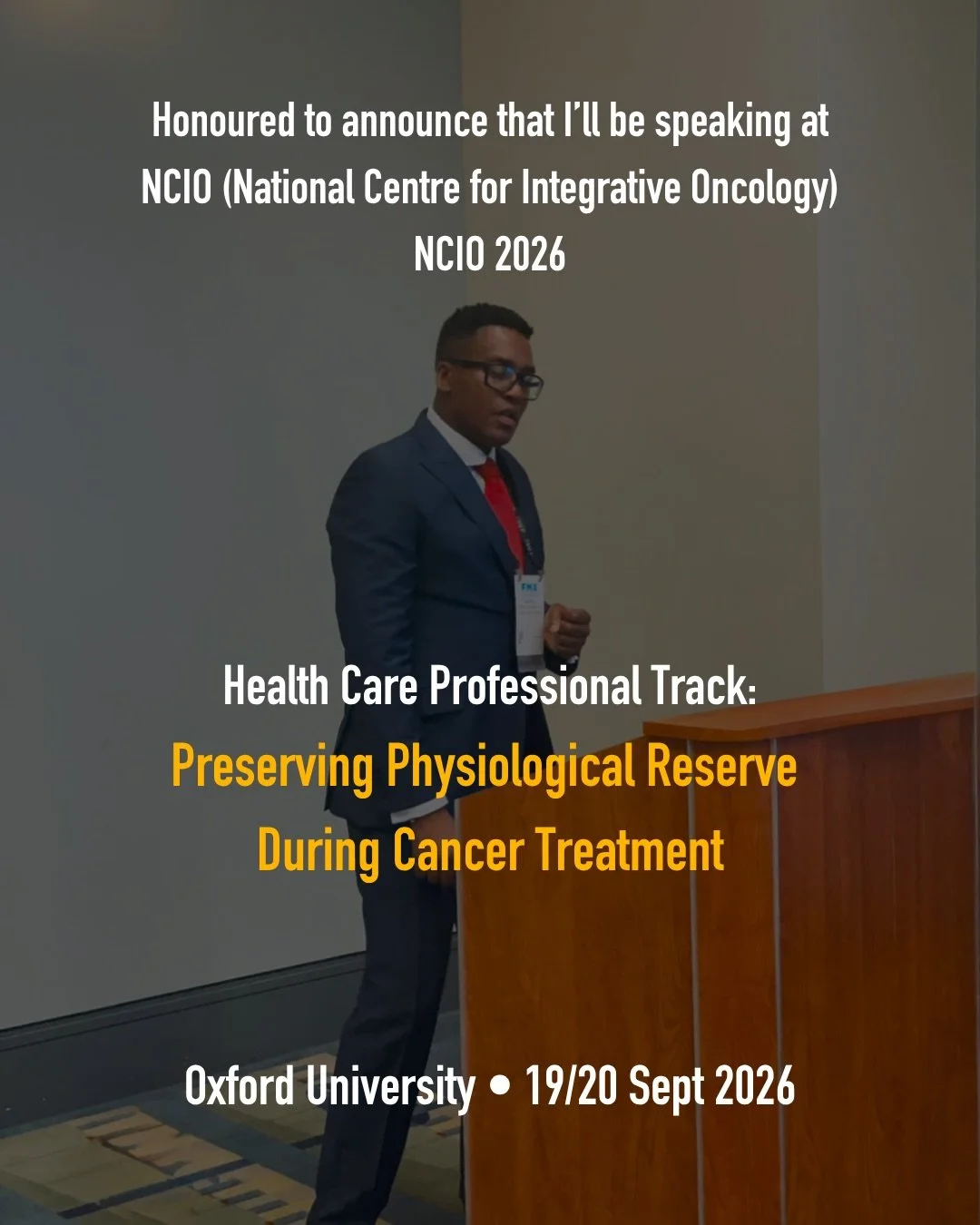 Honoured to announce that I'll be speaking at NCIO (National Centre for Integrative Oncology) NCIO 2026

Health Care Professional Track:
Preserving Physiological Reserve During Cancer Treatment

Oxford University • 19/20 Sept 2026